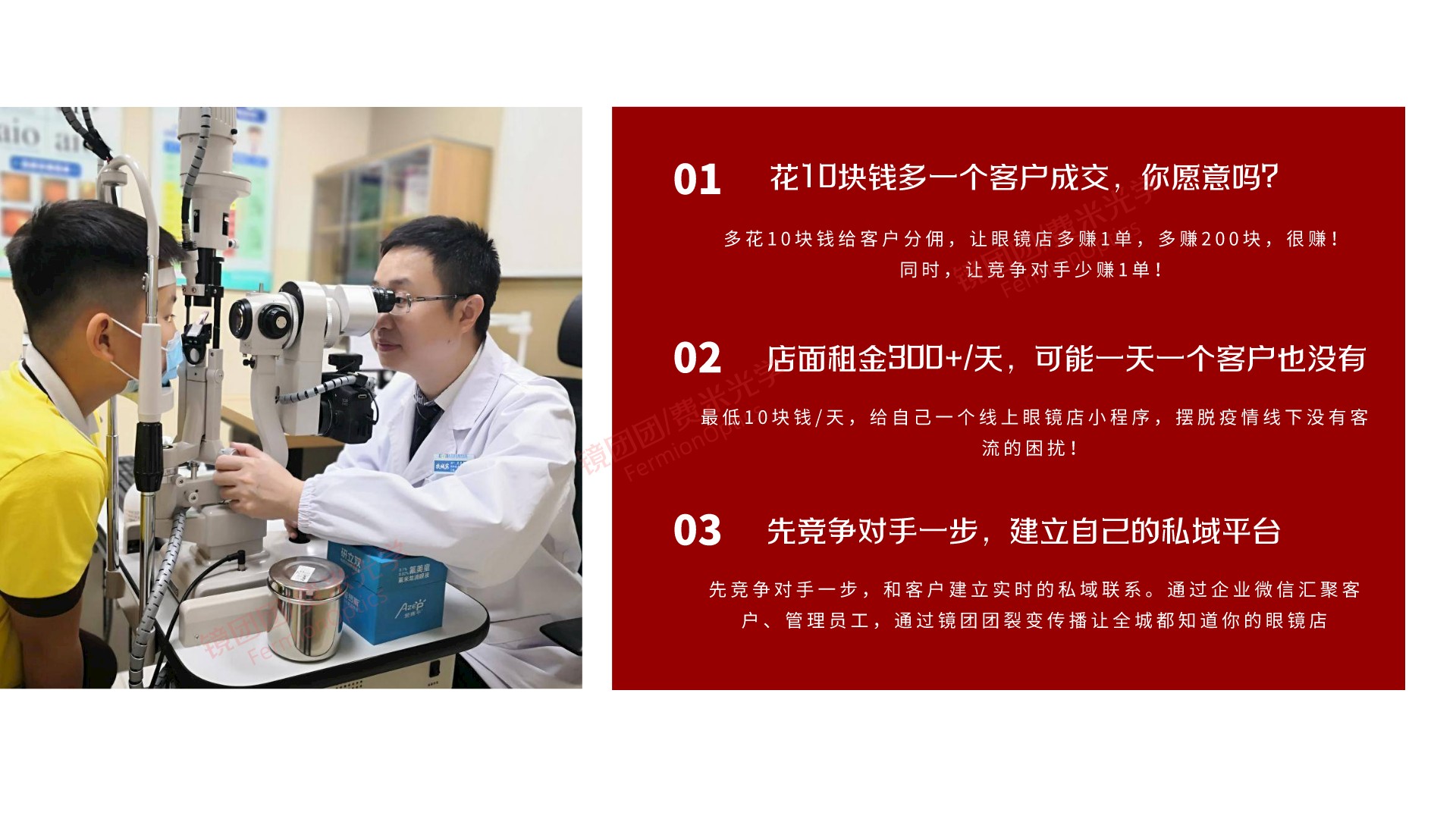 01 花10块钱多一个客户成交，你愿意吗?

多花10块钱给客户分佣，让眼镜店多赚1单，多赚200块，很赚！
同时，让竞争对手少赚1单！

02 店面租金300+/天，可能一天一个客户也没有

最低10块钱/天，给自己一个线上眼镜店小程序，摆脱疫情线下没有客流的困扰！

03 先竞争对手一步，建立自己的私域平台

先竞争对手一步，和客户建立实时的私域联系。通过企业微信汇聚客户、管理员工，通过镜团团裂变传播让全城都知道你的眼镜店

镜团团/费米光学
FermionOptics